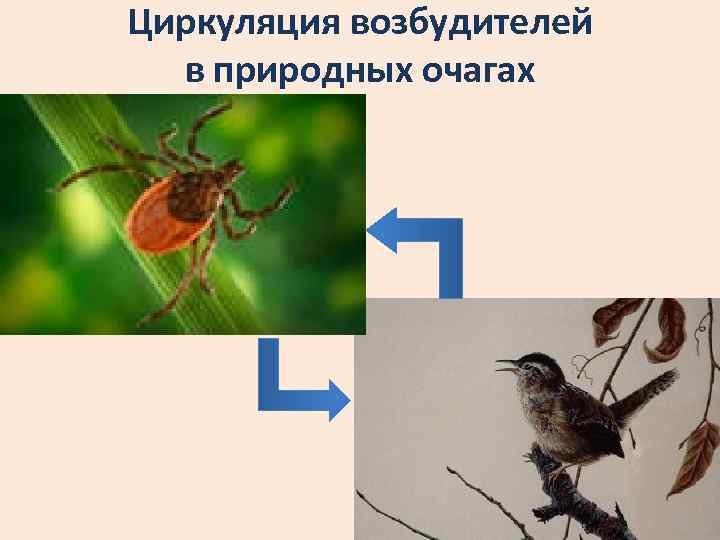 Циркуляция возбудителей в природных очагах